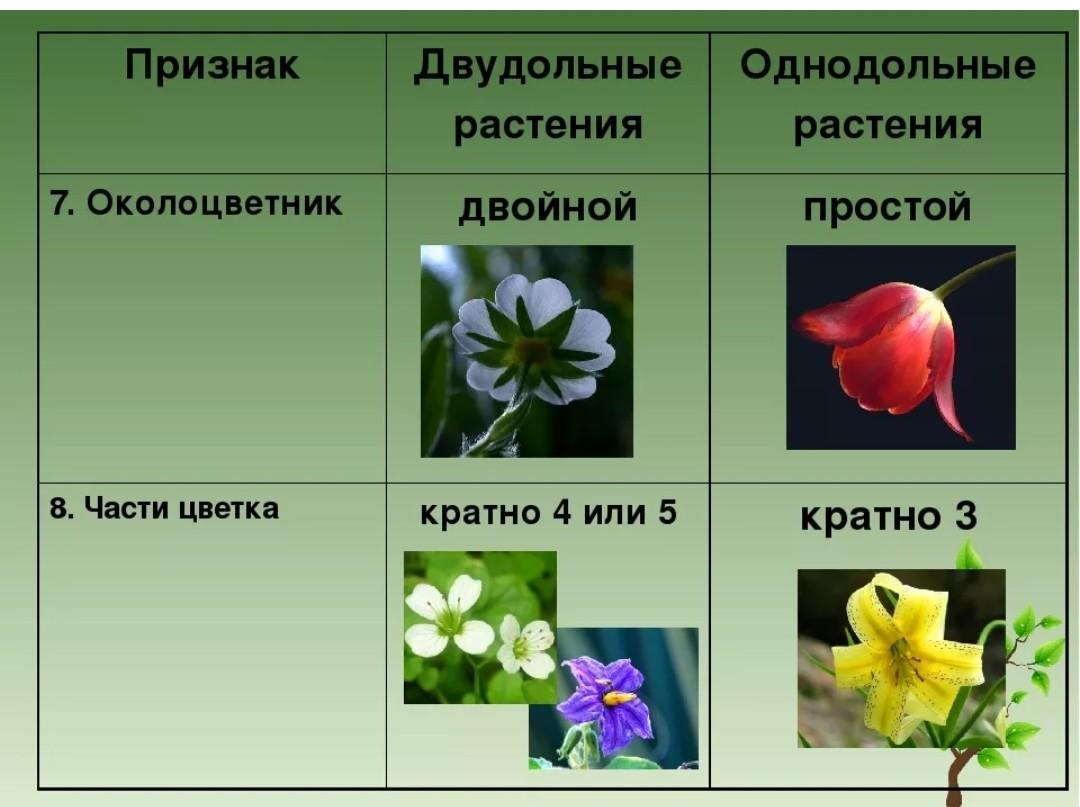 | Признак | Двудольные растения | Однодольные растения |
|---|---|---|
| 7. Околоцветник | двойной | простой |
| 8. Части цветка | кратно 4 или 5 | кратно 3 |